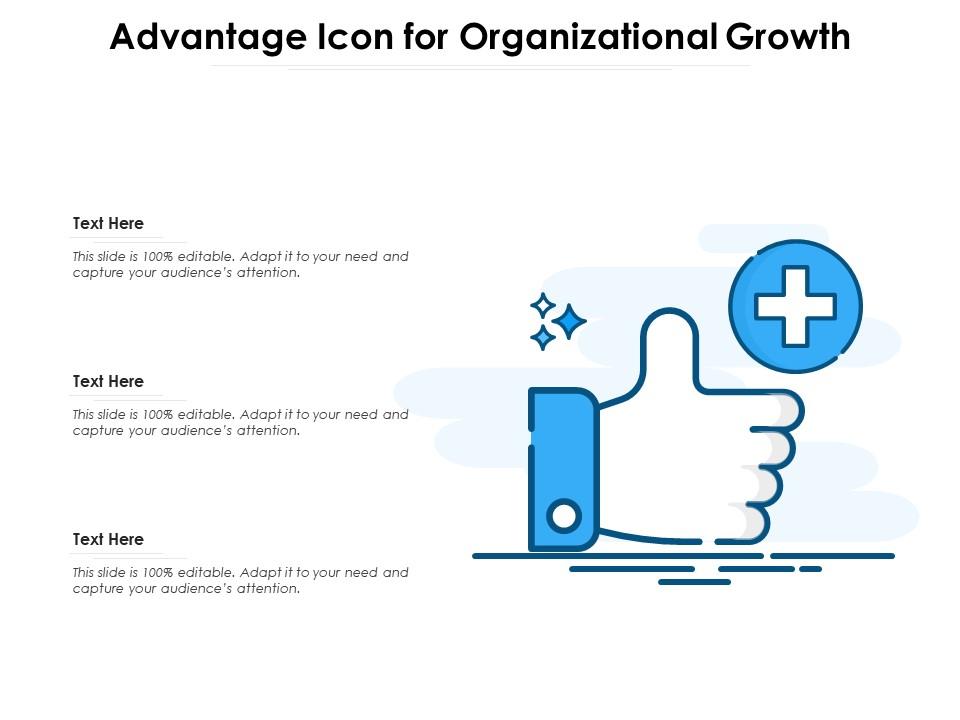 Advantage Icon for Organizational Growth

Text Here

This slide is 100% editable. Adapt it to your need and capture your audience's attention.

Text Here

This slide is 100% editable. Adapt it to your need and capture your audience's attention.

Text Here

This slide is 100% editable. Adapt it to your need and capture your audience's attention.